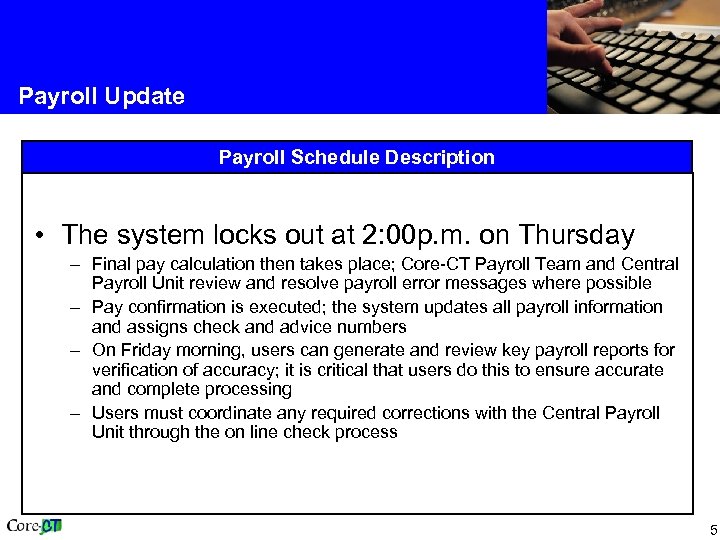 Payroll Update

Payroll Schedule Description

• The system locks out at 2:00p.m. on Thursday
– Final pay calculation then takes place; Core-CT Payroll Team and Central Payroll Unit review and resolve payroll error messages where possible
– Pay confirmation is executed; the system updates all payroll information and assigns check and advice numbers
– On Friday morning, users can generate and review key payroll reports for verification of accuracy; it is critical that users do this to ensure accurate and complete processing
– Users must coordinate any required corrections with the Central Payroll Unit through the on line check process

Core-CT

5